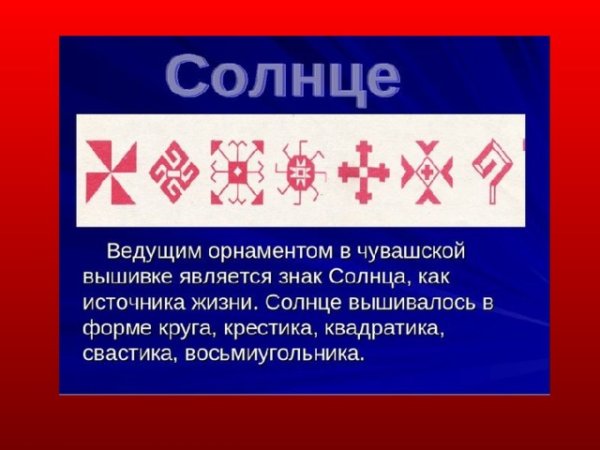 Солнце

Ведущим орнаментом в чувашской вышивке является знак Солнца, как источника жизни. Солнце вышивалось в форме круга, крестика, квадратика, свастика, восьмиугольника.